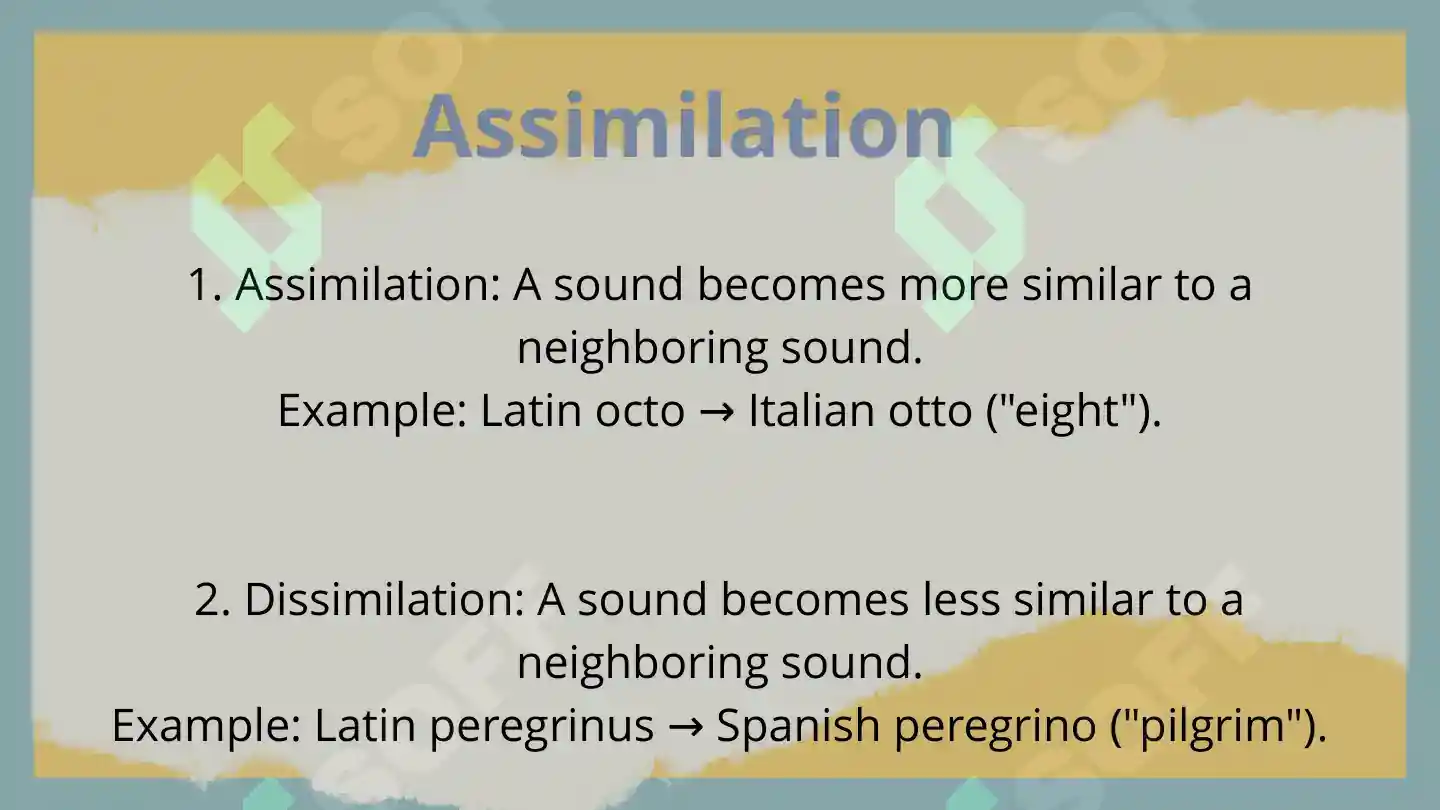 Assimilation

1. Assimilation: A sound becomes more similar to a neighboring sound.
Example: Latin octo → Italian otto ("eight").

2. Dissimilation: A sound becomes less similar to a neighboring sound.
Example: Latin peregrinus → Spanish peregrino ("pilgrim").